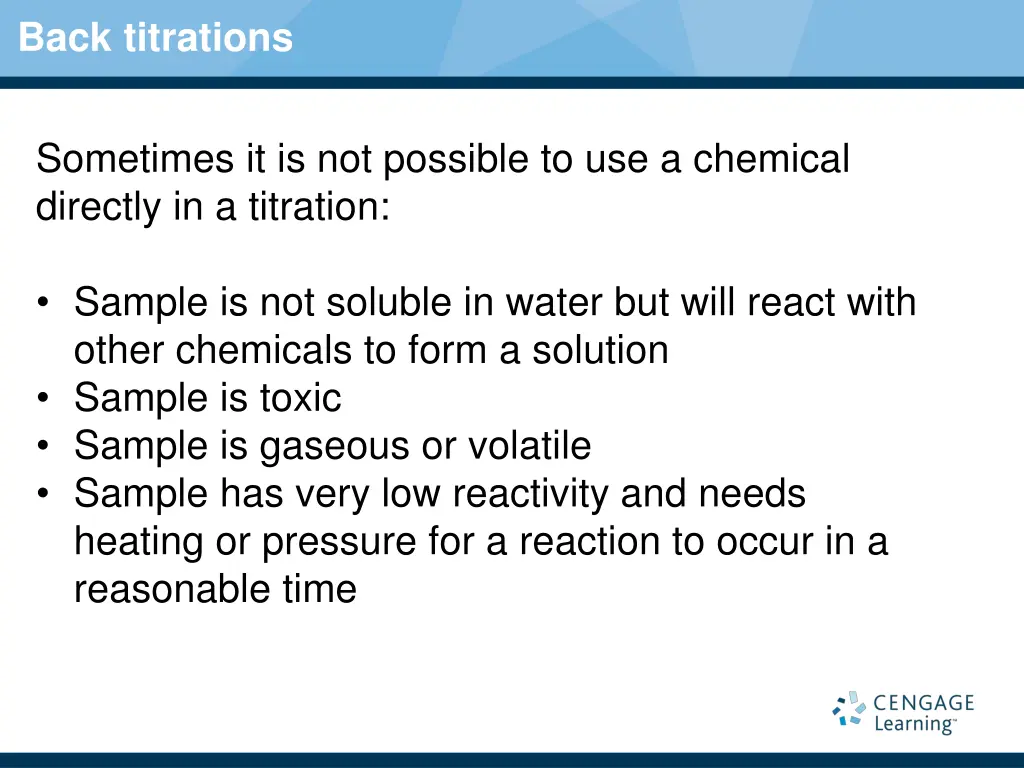 Back titrations

Sometimes it is not possible to use a chemical directly in a titration:

• Sample is not soluble in water but will react with other chemicals to form a solution
• Sample is toxic
• Sample is gaseous or volatile
• Sample has very low reactivity and needs heating or pressure for a reaction to occur in a reasonable time

CENGAGE Learning™